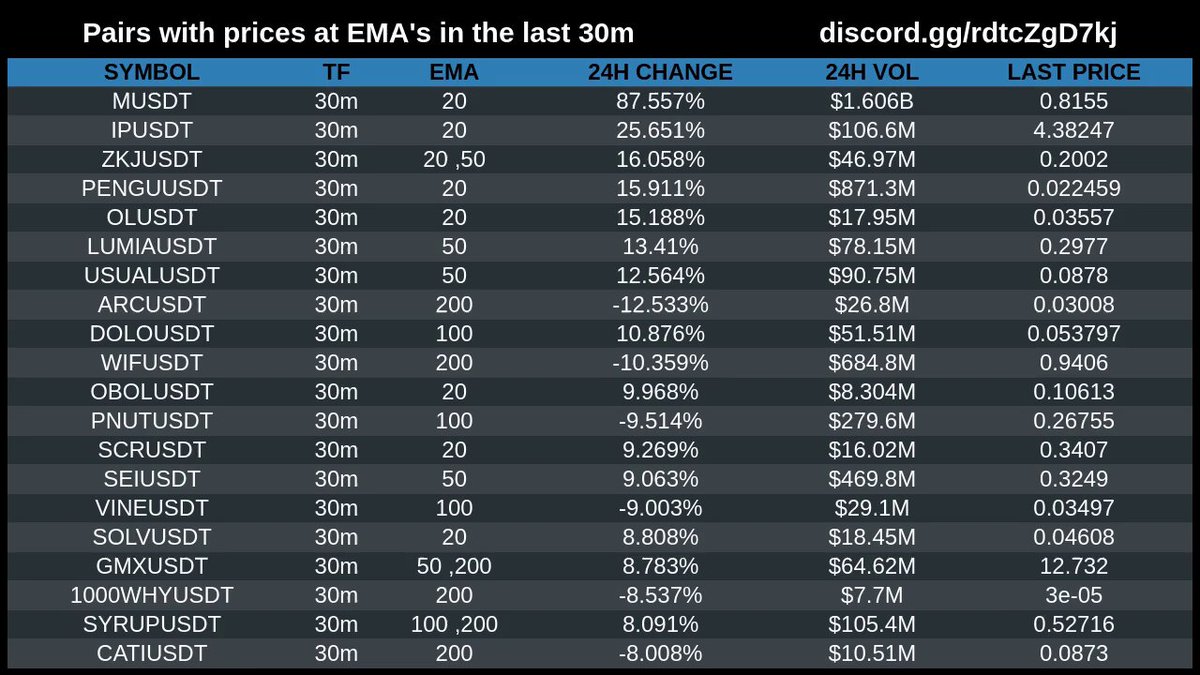 Pairs with prices at EMA's in the last 30m

discord.gg/rdtcZgD7kj

| SYMBOL | TF | EMA | 24H CHANGE | 24H VOL | LAST PRICE |
|---|---|---|---|---|---|
| MUSDT | 30m | 20 | 87.557% | \$1.606B | 0.8155 |
| IPUSDT | 30m | 20 | 25.651% | \$106.6M | 4.38247 |
| ZKJUSDT | 30m | 20 ,50 | 16.058% | \$46.97M | 0.2002 |
| PENGUUSDT | 30m | 20 | 15.911% | \$871.3M | 0.022459 |
| OLUSDT | 30m | 20 | 15.188% | \$17.95M | 0.03557 |
| LUMIAUSDT | 30m | 50 | 13.41% | \$78.15M | 0.2977 |
| USUALUSDT | 30m | 50 | 12.564% | \$90.75M | 0.0878 |
| ARCUSDT | 30m | 200 | -12.533% | \$26.8M | 0.03008 |
| DOLOUSDT | 30m | 100 | 10.876% | \$51.51M | 0.053797 |
| WIFUSDT | 30m | 200 | -10.359% | \$684.8M | 0.9406 |
| OBOLUSDT | 30m | 20 | 9.968% | \$8.304M | 0.10613 |
| PNUTUSDT | 30m | 100 | -9.514% | \$279.6M | 0.26755 |
| SCRUSDT | 30m | 20 | 9.269% | \$16.02M | 0.3407 |
| SEIUSDT | 30m | 50 | 9.063% | \$469.8M | 0.3249 |
| VINEUSDT | 30m | 100 | -9.003% | \$29.1M | 0.03497 |
| SOLVUSDT | 30m | 20 | 8.808% | \$18.45M | 0.04608 |
| GMXUSDT | 30m | 50 ,200 | 8.783% | \$64.62M | 12.732 |
| 1000WHYUSDT | 30m | 200 | -8.537% | \$7.7M | 3e-05 |
| SYRUPUSDT | 30m | 100 ,200 | 8.091% | \$105.4M | 0.52716 |
| CATIUSDT | 30m | 200 | -8.008% | \$10.51M | 0.0873 |